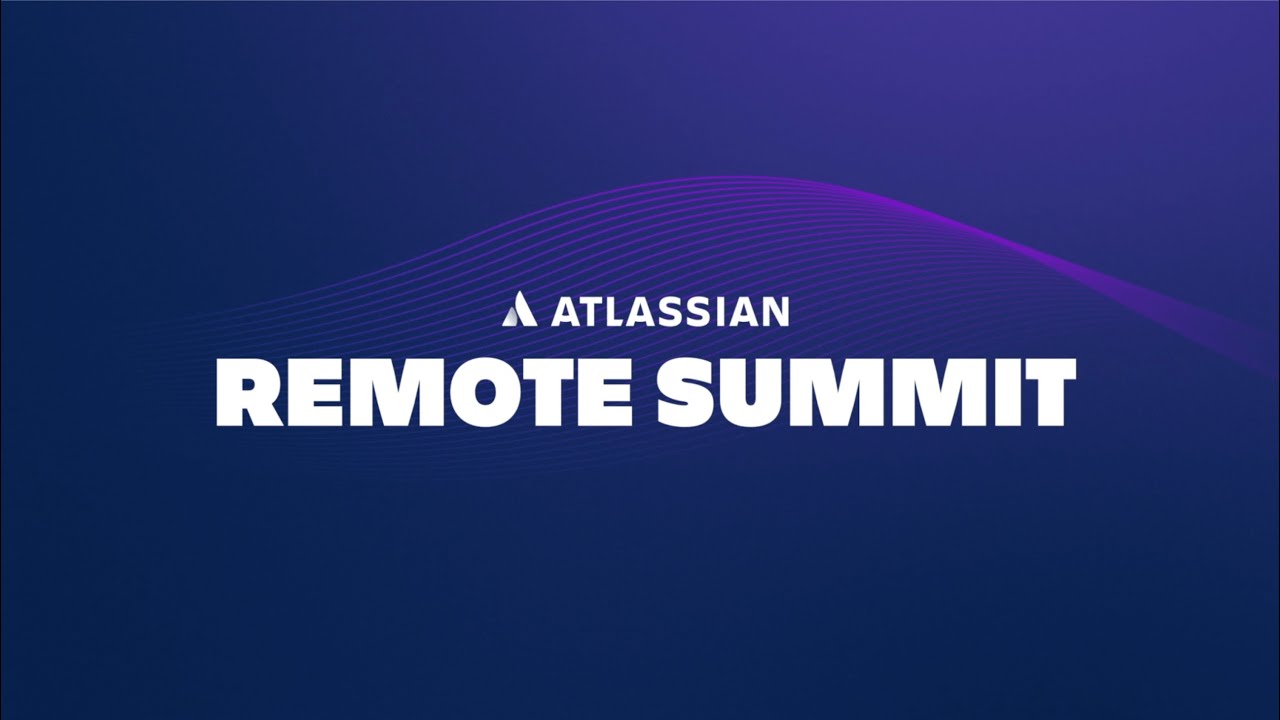 ATLASSIAN
REMOTE SUMMIT